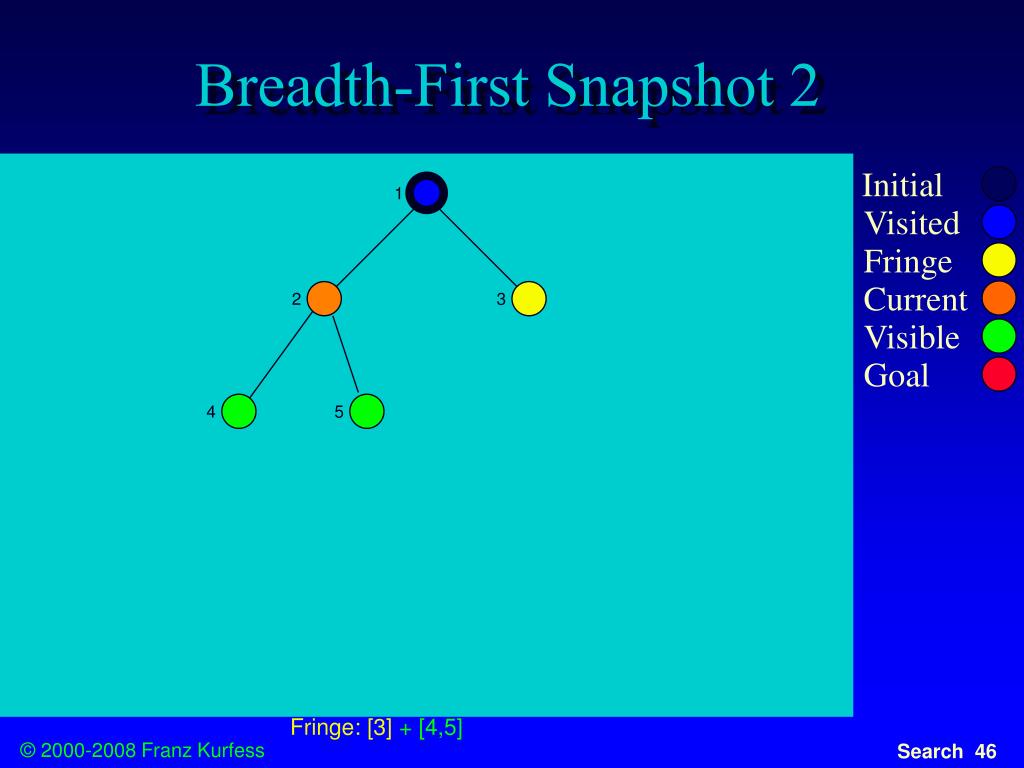 Breadth-First Snapshot 2

1

2

3

4

5

Initial
Visited
Fringe
Current
Visible
Goal

Fringe: [3] + [4,5]

© 2000-2008 Franz Kurfess

Search 46